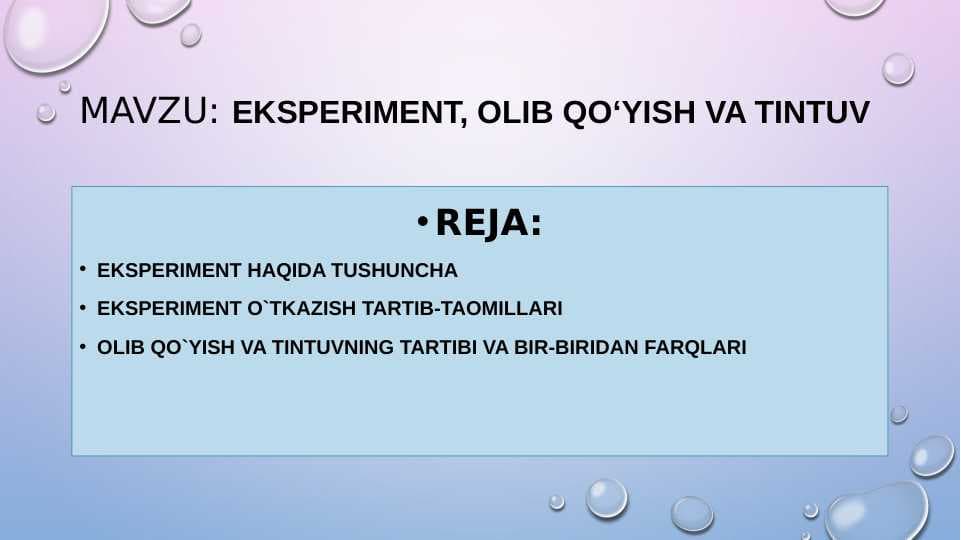 MAVZU: EKSPERIMENT, OLIB QO‘YISH VA TINTUV

• REJA:

• EKSPERIMENT HAQIDA TUSHUNCHA
• EKSPERIMENT O`TKAZISH TARTIB-TAOMILLARI
• OLIB QO`YISH VA TINTUVNING TARTIBI VA BIR-BIRIDAN FARQLARI